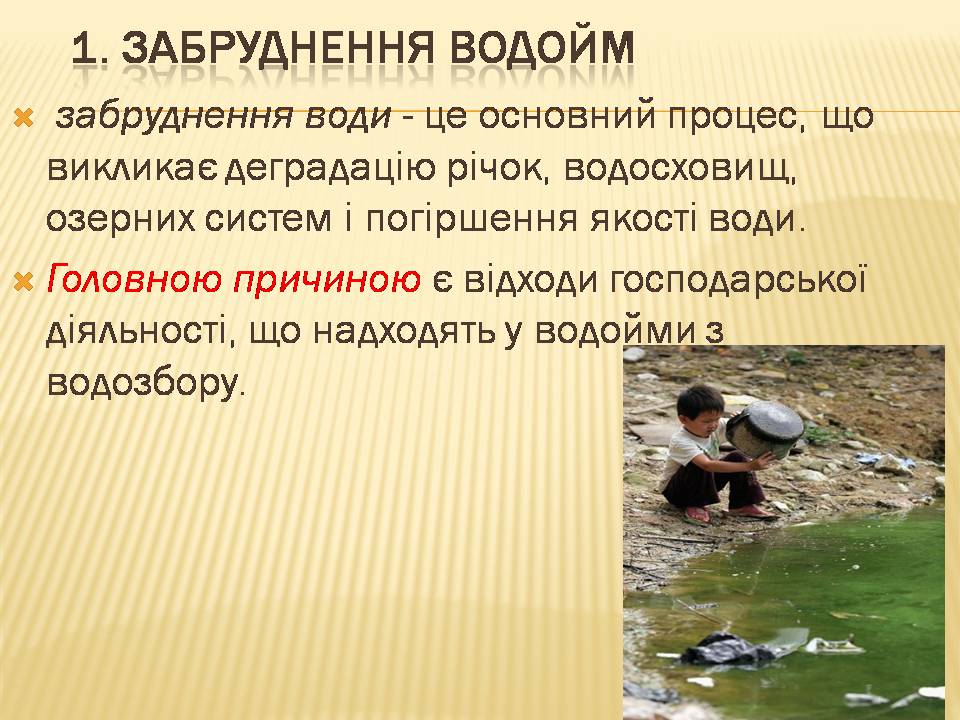 1. ЗАБРУДНЕННЯ ВОДОЙМ

забруднення води - це основний процес, що викликає деградацію річок, водосховищ, озерних систем і погіршення якості води.

Головною причиною є відходи господарської діяльності, що надходять у водойми з водозбору.